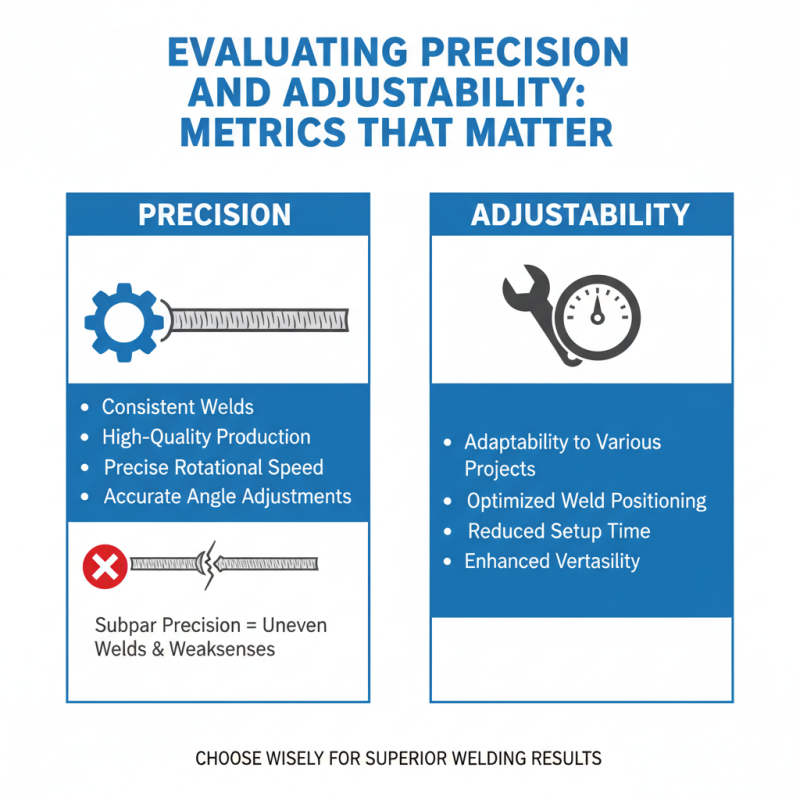 EVALUATING PRECISION AND ADJUSTABILITY: METRICS THAT MATTER

PRECISION

• Consistent Welds
• High-Quality Production
• Precise Rotational Speed
• Accurate Angle Adjustments

Subpar Precision = Uneven Welds & Weaksenses

ADJUSTABILITY

• Adaptability to Various Projects
• Optimized Weld Positioning
• Reduced Setup Time
• Enhanced Vertasility

CHOOSE WISELY FOR SUPERIOR WELDING RESULTS